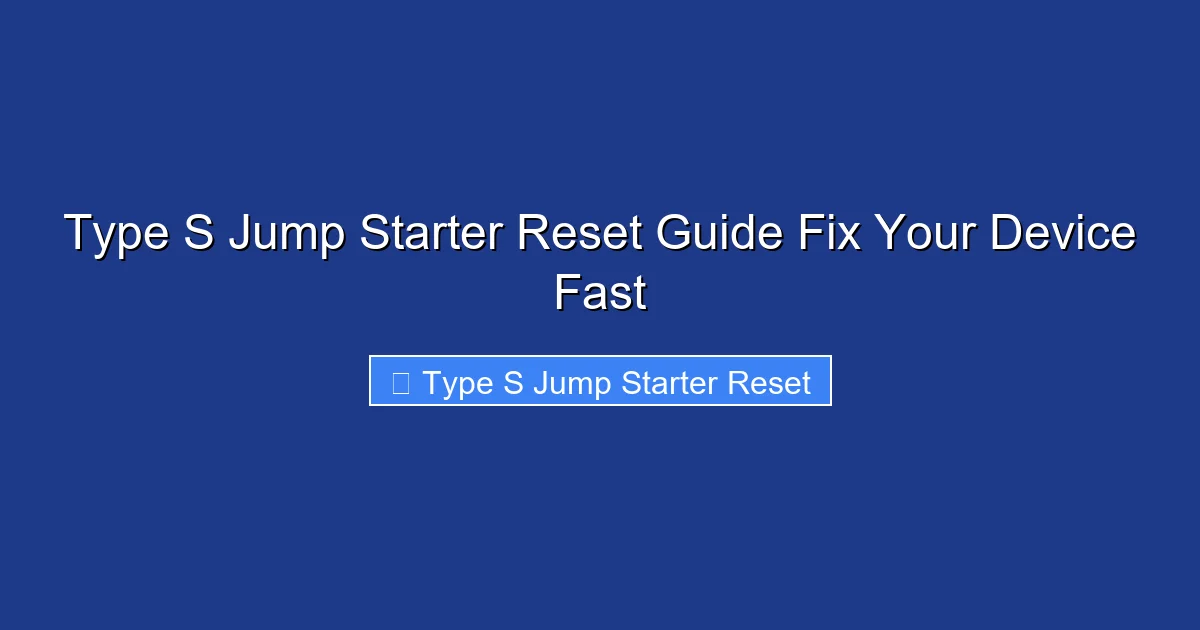 Type S Jump Starter Reset Guide Fix Your Device Fast

Type S Jump Starter Reset